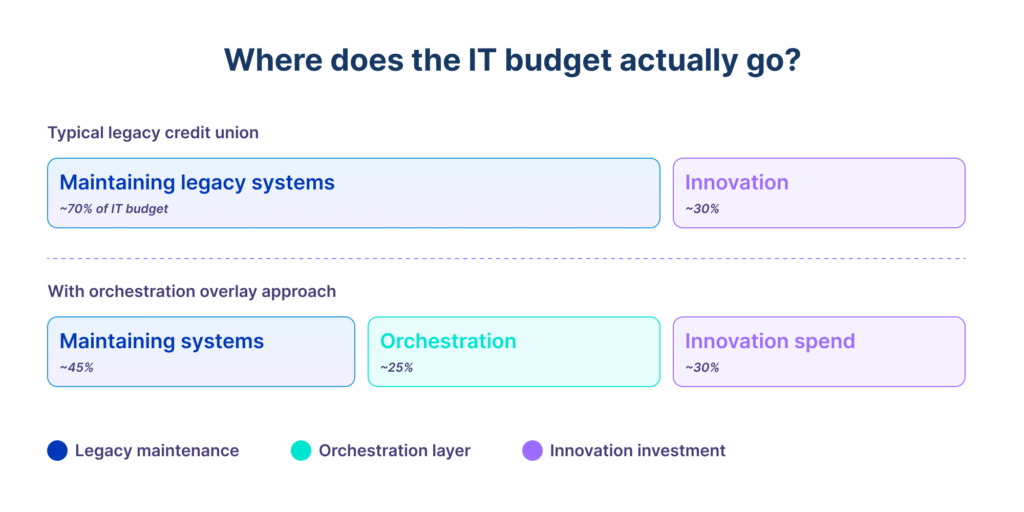 Where does the IT budget actually go?

Typical legacy credit union

Maintaining legacy systems
~70% of IT budget

Innovation
~30%

With orchestration overlay approach

Maintaining systems
~45%

Orchestration
~25%

Innovation spend
~30%

Legacy maintenance
Orchestration layer
Innovation investment